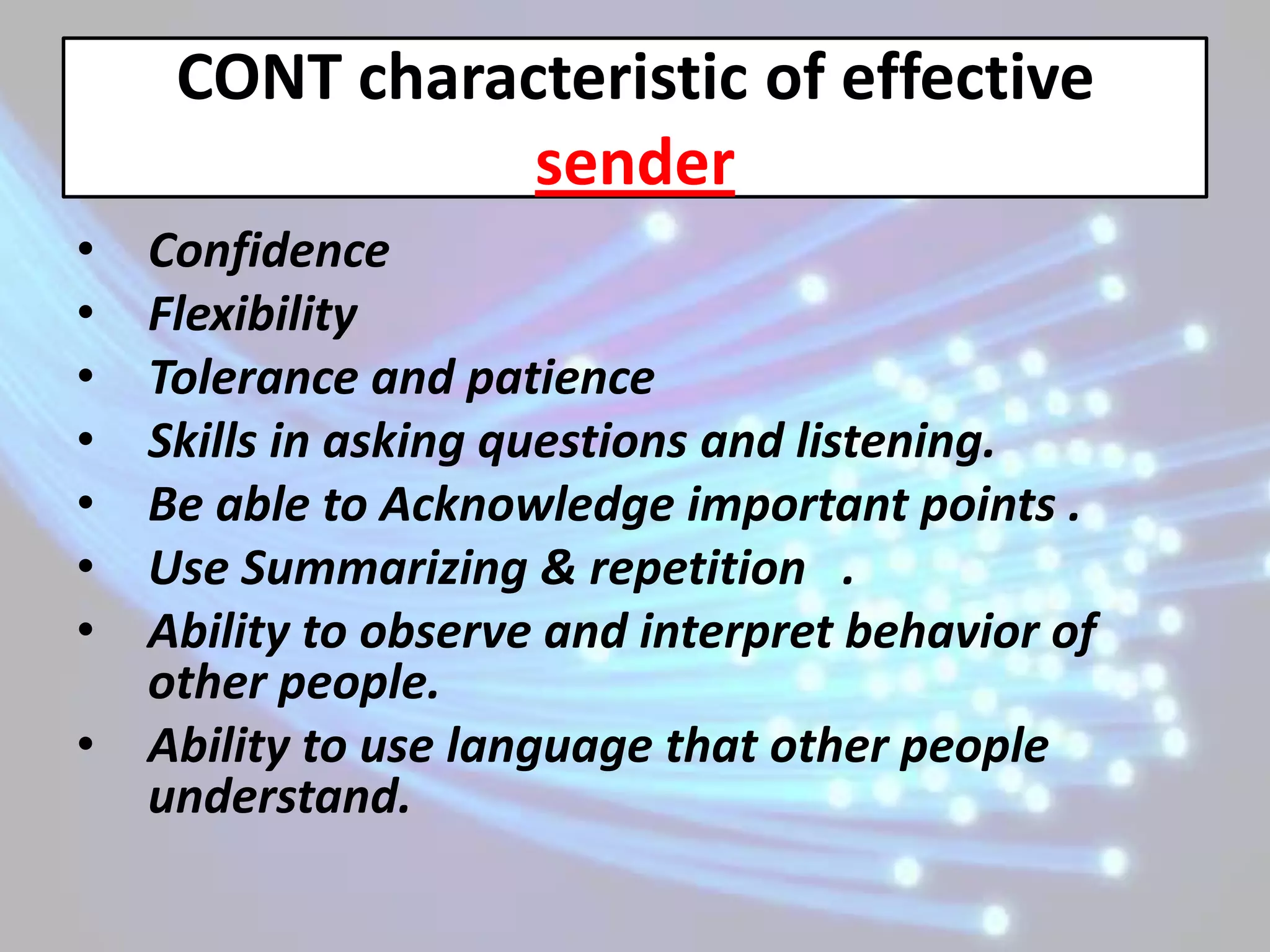 CONT characteristic of effective sender

• Confidence
• Flexibility
• Tolerance and patience
• Skills in asking questions and listening.
• Be able to Acknowledge important points .
• Use Summarizing & repetition .
• Ability to observe and interpret behavior of other people.
• Ability to use language that other people understand.